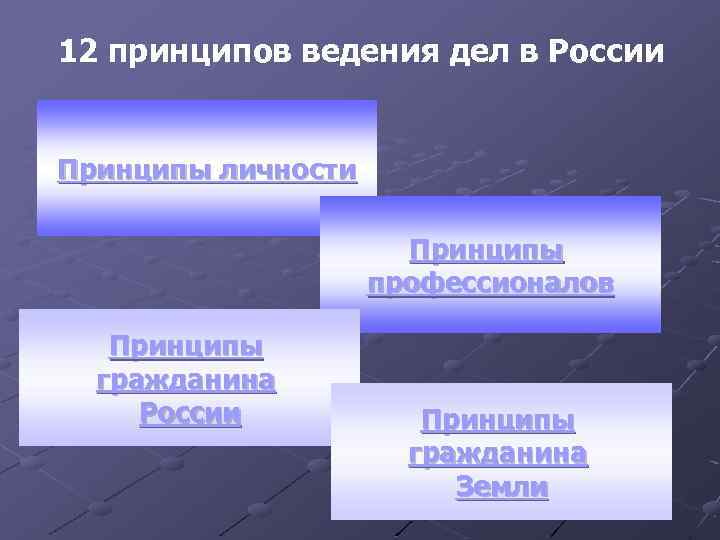 12 принципов ведения дел в России

Принципы личности

Принципы профессионалов

Принципы гражданина России

Принципы гражданина Земли